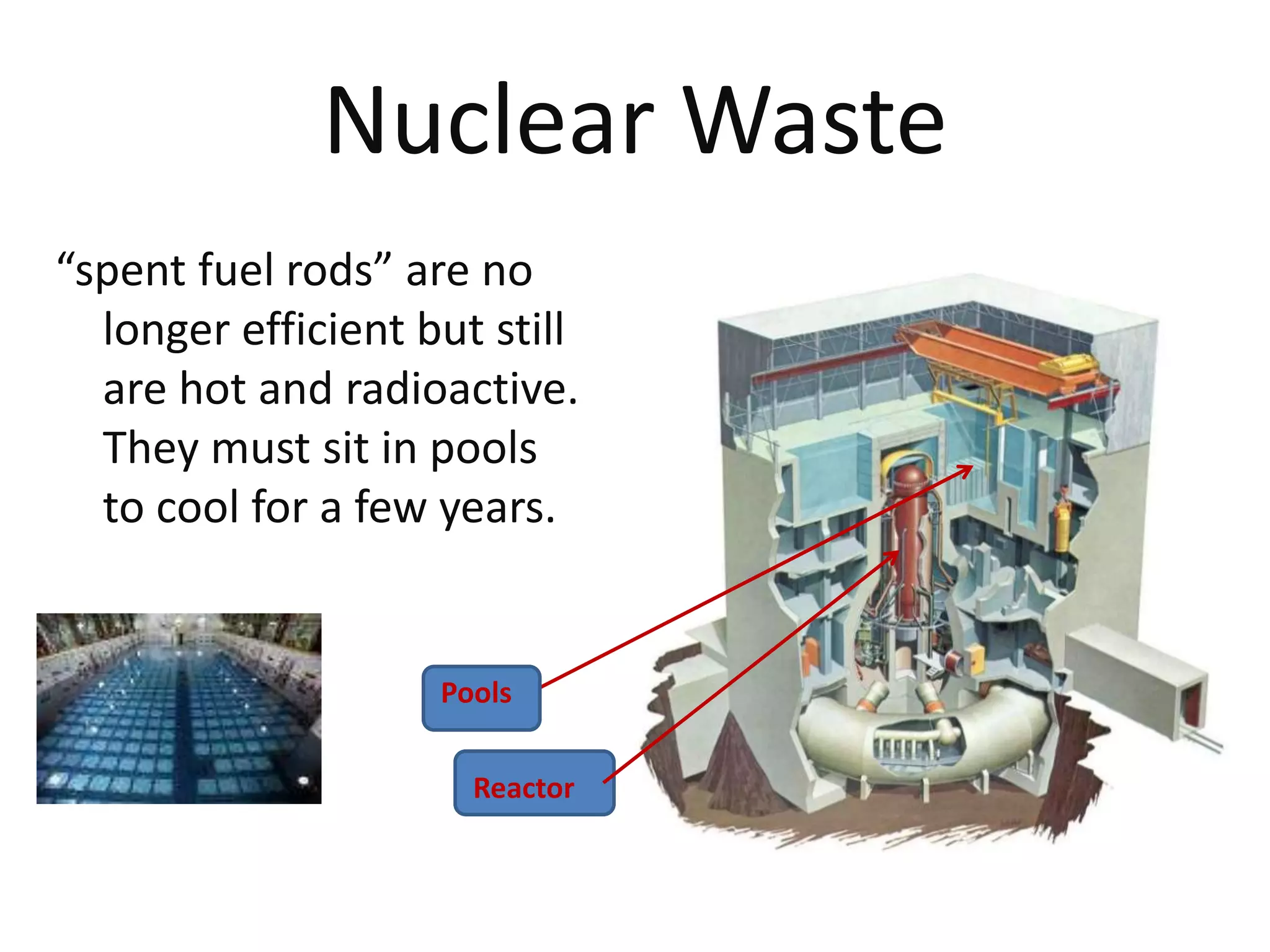 Nuclear Waste

“spent fuel rods” are no longer efficient but still are hot and radioactive. They must sit in pools to cool for a few years.

Pools

Reactor